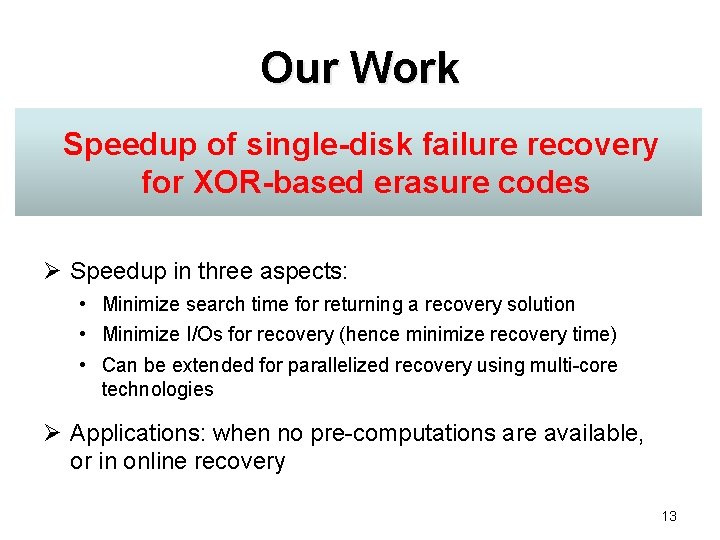 Our Work

Speedup of single-disk failure recovery for XOR-based erasure codes

➢ Speedup in three aspects:

• Minimize search time for returning a recovery solution

• Minimize I/Os for recovery (hence minimize recovery time)

• Can be extended for parallelized recovery using multi-core technologies

➢ Applications: when no pre-computations are available, or in online recovery

13